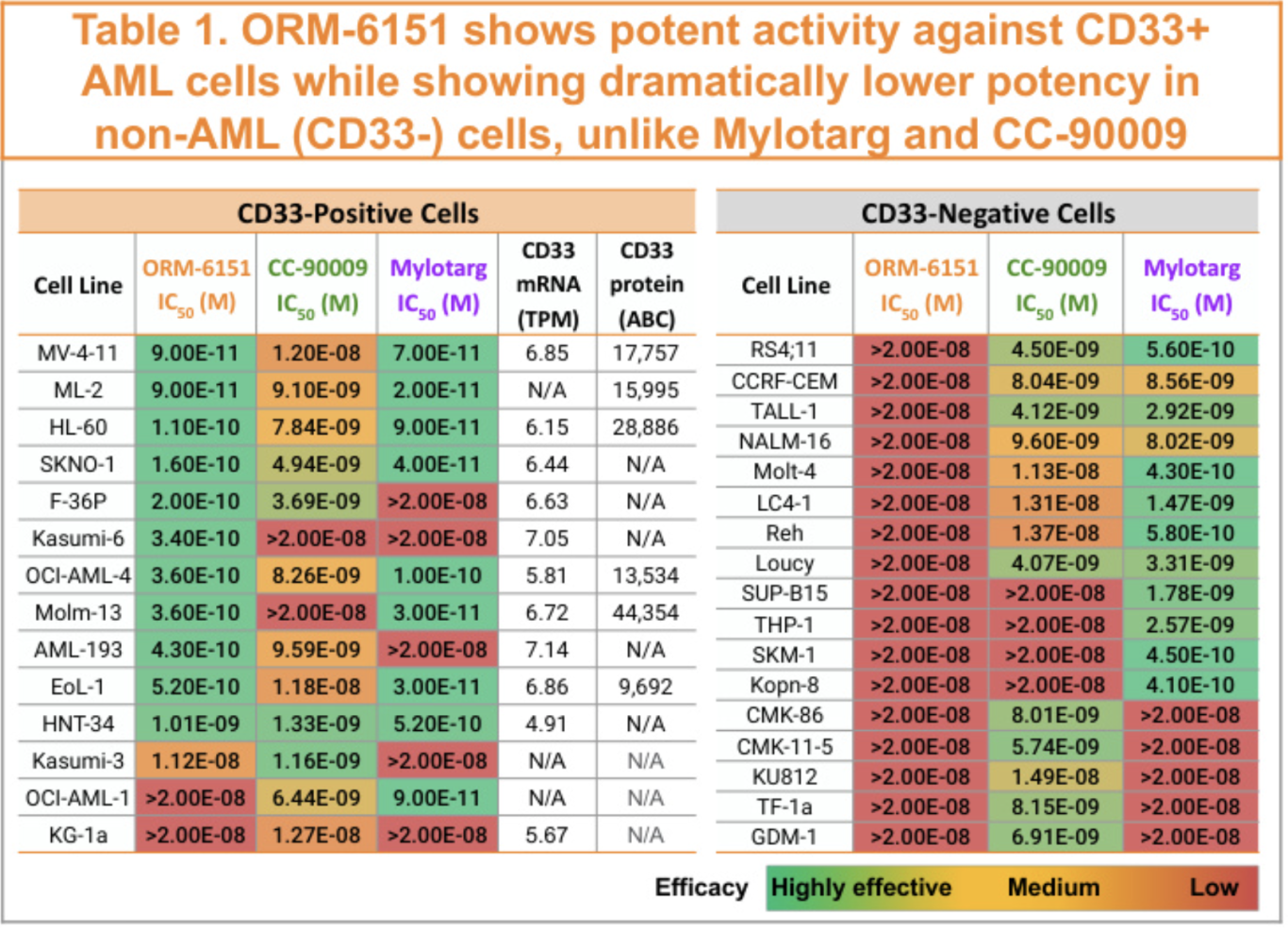 Table 1. ORM-6151 shows potent activity against CD33+ AML cells while showing dramatically lower potency in non-AML (CD33-) cells, unlike Mylotarg and CC-90009

CD33-Positive Cells

| Cell Line | ORM-6151 $IC_{50}$ (M) | CC-90009 $IC_{50}$ (M) | Mylotarg $IC_{50}$ (M) | CD33 mRNA (TPM) | CD33 protein (ABC) |
|---|---|---|---|---|---|
| MV-4-11 | 9.00E-11 | 1.20E-08 | 7.00E-11 | 6.85 | 17,757 |
| ML-2 | 9.00E-11 | 9.10E-09 | 2.00E-11 | N/A | 15,995 |
| HL-60 | 1.10E-10 | 7.84E-09 | 9.00E-11 | 6.15 | 28,886 |
| SKNO-1 | 1.60E-10 | 4.94E-09 | 4.00E-11 | 6.44 | N/A |
| F-36P | 2.00E-10 | 3.69E-09 | >2.00E-08 | 6.63 | N/A |
| Kasumi-6 | 3.40E-10 | >2.00E-08 | >2.00E-08 | 7.05 | N/A |
| OCI-AML-4 | 3.60E-10 | 8.26E-09 | 1.00E-10 | 5.81 | 13,534 |
| Molm-13 | 3.60E-10 | >2.00E-08 | 3.00E-11 | 6.72 | 44,354 |
| AML-193 | 4.30E-10 | 9.59E-09 | >2.00E-08 | 7.14 | N/A |
| EoL-1 | 5.20E-10 | 1.18E-08 | 3.00E-11 | 6.86 | 9,692 |
| HNT-34 | 1.01E-09 | 1.33E-09 | 5.20E-10 | 4.91 | N/A |
| Kasumi-3 | 1.12E-08 | 1.16E-09 | >2.00E-08 | N/A | N/A |
| OCI-AML-1 | >2.00E-08 | 6.44E-09 | 9.00E-11 | N/A | N/A |
| KG-1a | >2.00E-08 | 1.27E-08 | >2.00E-08 | 5.67 | N/A |

CD33-Negative Cells

| Cell Line | ORM-6151 $IC_{50}$ (M) | CC-90009 $IC_{50}$ (M) | Mylotarg $IC_{50}$ (M) |
|---|---|---|---|
| RS4;11 | >2.00E-08 | 4.50E-09 | 5.60E-10 |
| CCRF-CEM | >2.00E-08 | 8.04E-09 | 8.56E-09 |
| TALL-1 | >2.00E-08 | 4.12E-09 | 2.92E-09 |
| NALM-16 | >2.00E-08 | 9.60E-09 | 8.02E-09 |
| Molt-4 | >2.00E-08 | 1.13E-08 | 4.30E-10 |
| LC4-1 | >2.00E-08 | 1.31E-08 | 1.47E-09 |
| Reh | >2.00E-08 | 1.37E-08 | 5.80E-10 |
| Loucy | >2.00E-08 | 4.07E-09 | 3.31E-09 |
| SUP-B15 | >2.00E-08 | >2.00E-08 | 1.78E-09 |
| THP-1 | >2.00E-08 | >2.00E-08 | 2.57E-09 |
| SKM-1 | >2.00E-08 | >2.00E-08 | 4.50E-10 |
| Kopn-8 | >2.00E-08 | >2.00E-08 | 4.10E-10 |
| CMK-86 | >2.00E-08 | 8.01E-09 | >2.00E-08 |
| CMK-11-5 | >2.00E-08 | 5.74E-09 | >2.00E-08 |
| KU812 | >2.00E-08 | 1.49E-08 | >2.00E-08 |
| TF-1a | >2.00E-08 | 8.15E-09 | >2.00E-08 |
| GDM-1 | >2.00E-08 | 6.91E-09 | >2.00E-08 |

Efficacy Highly effective Medium Low